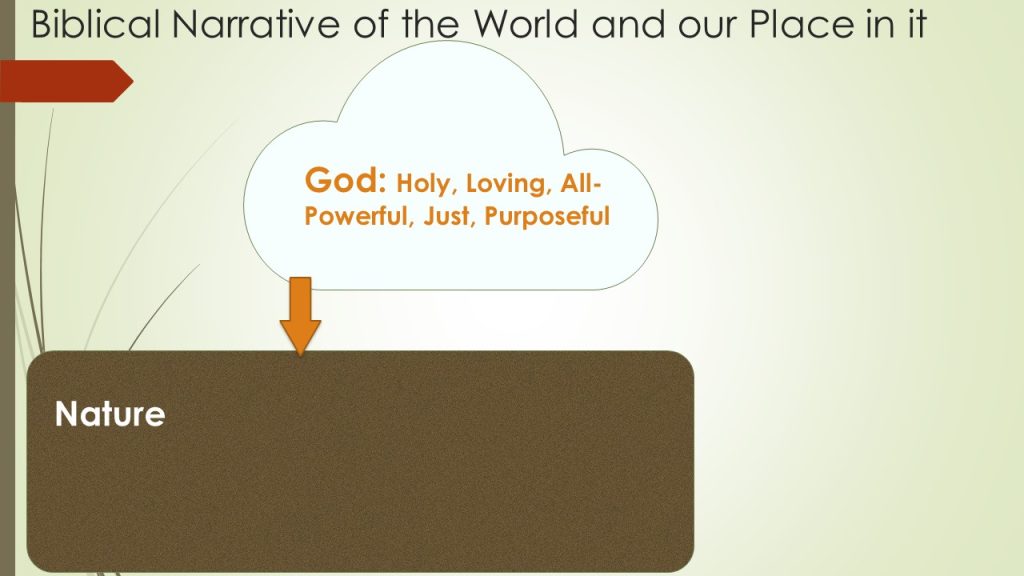 Biblical Narrative of the World and our Place in it

God: Holy, Loving, All-Powerful, Just, Purposeful

Nature